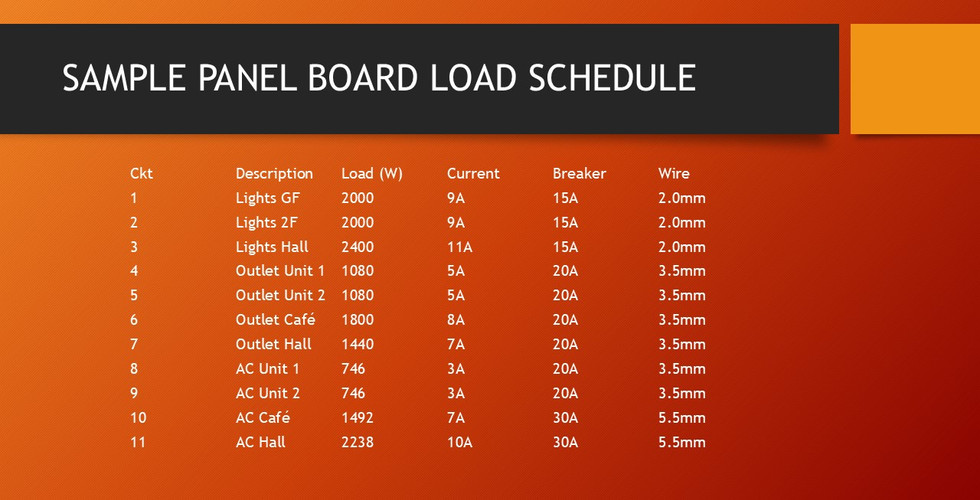 SAMPLE PANEL BOARD LOAD SCHEDULE

| Ckt | Description | Load (W) | Current | Breaker | Wire |
|---|---|---|---|---|---|
| 1 | Lights GF | 2000 | 9A | 15A | 2.0mm |
| 2 | Lights 2F | 2000 | 9A | 15A | 2.0mm |
| 3 | Lights Hall | 2400 | 11A | 15A | 2.0mm |
| 4 | Outlet Unit 1 | 1080 | 5A | 20A | 3.5mm |
| 5 | Outlet Unit 2 | 1080 | 5A | 20A | 3.5mm |
| 6 | Outlet Café | 1800 | 8A | 20A | 3.5mm |
| 7 | Outlet Hall | 1440 | 7A | 20A | 3.5mm |
| 8 | AC Unit 1 | 746 | 3A | 20A | 3.5mm |
| 9 | AC Unit 2 | 746 | 3A | 20A | 3.5mm |
| 10 | AC Café | 1492 | 7A | 30A | 5.5mm |
| 11 | AC Hall | 2238 | 10A | 30A | 5.5mm |